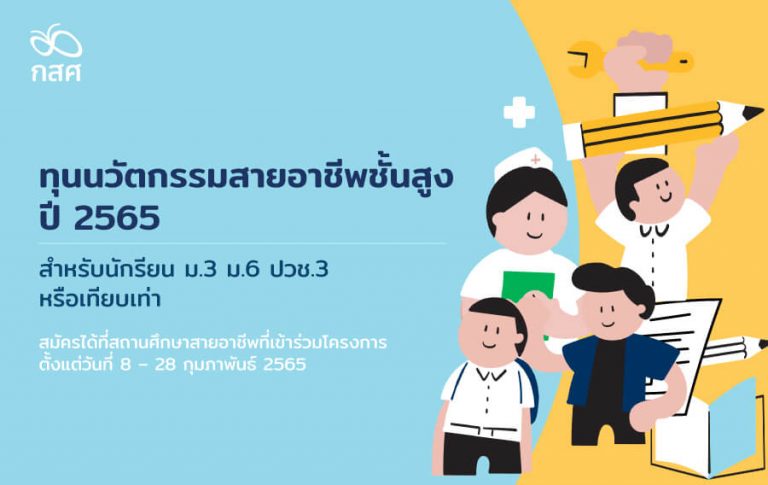 กสศ

ทุนนวัตกรรมสายอาชีพชั้นสูง ปี 2565

สำหรับนักเรียน ม.3 ม.6 ปวช.3 หรือเทียบเท่า

สมัครได้ที่สถานศึกษาสายอาชีพที่เข้าร่วมโครงการ ตั้งแต่วันที่ 8 – 28 กุมภาพันธ์ 2565